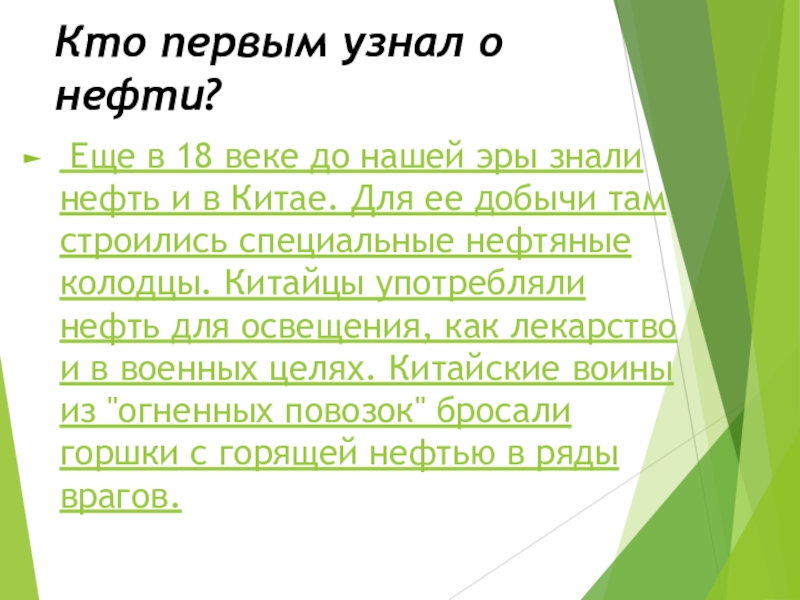 Кто первым узнал о нефти?

Еще в 18 веке до нашей эры знали нефть и в Китае. Для ее добычи там строились специальные нефтяные колодцы. Китайцы употребляли нефть для освещения, как лекарство и в военных целях. Китайские воины из "огненных повозок" бросали горшки с горящей нефтью в ряды врагов.